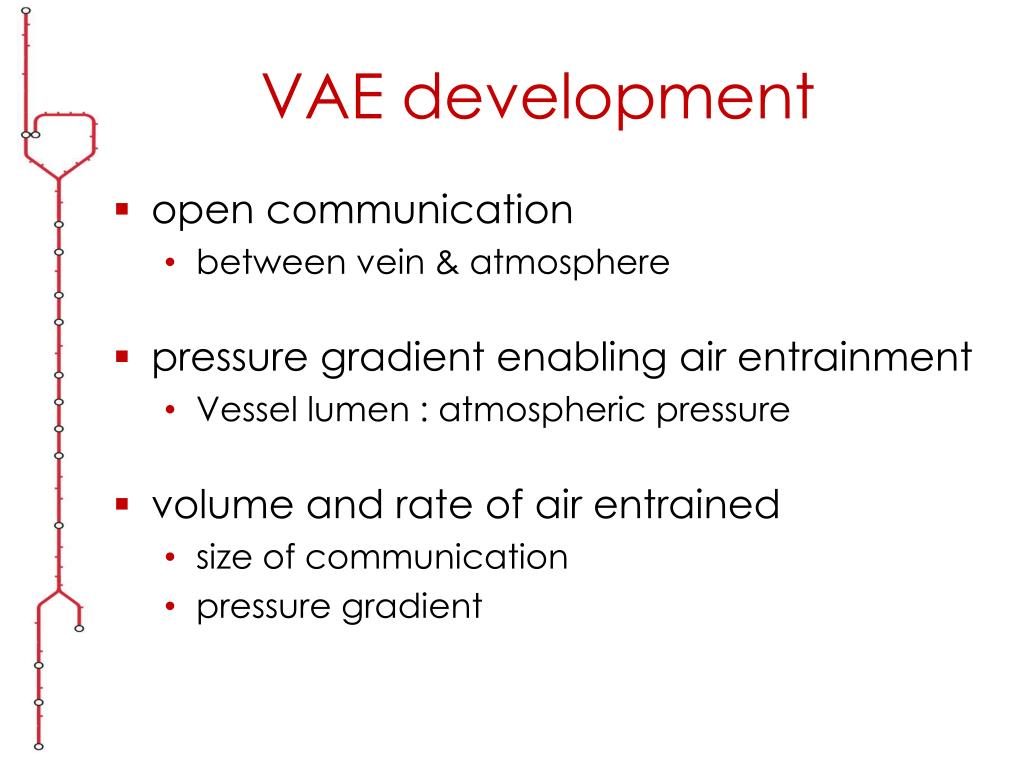 VAE development

▪ open communication
• between vein & atmosphere

▪ pressure gradient enabling air entrainment
• Vessel lumen : atmospheric pressure

▪ volume and rate of air entrained
• size of communication
• pressure gradient